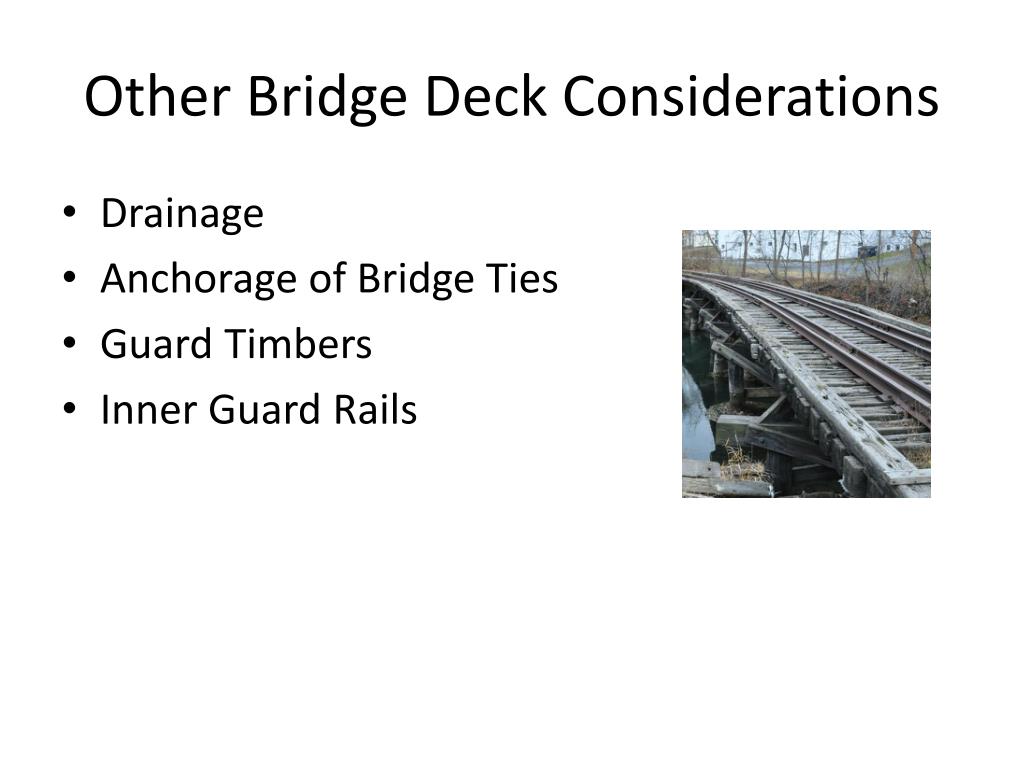 Other Bridge Deck Considerations

• Drainage
• Anchorage of Bridge Ties
• Guard Timbers
• Inner Guard Rails